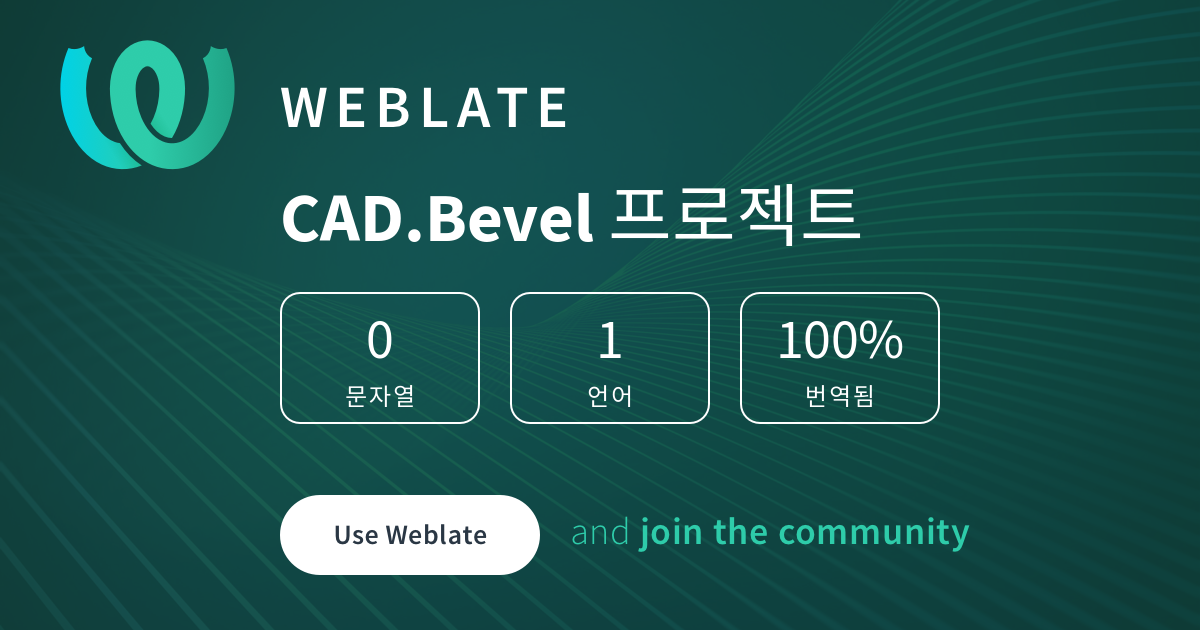 WEBLATE

CAD.Bevel 프로젝트

0
문자열

1
언어

100%
번역됨

Use Weblate

and join the community